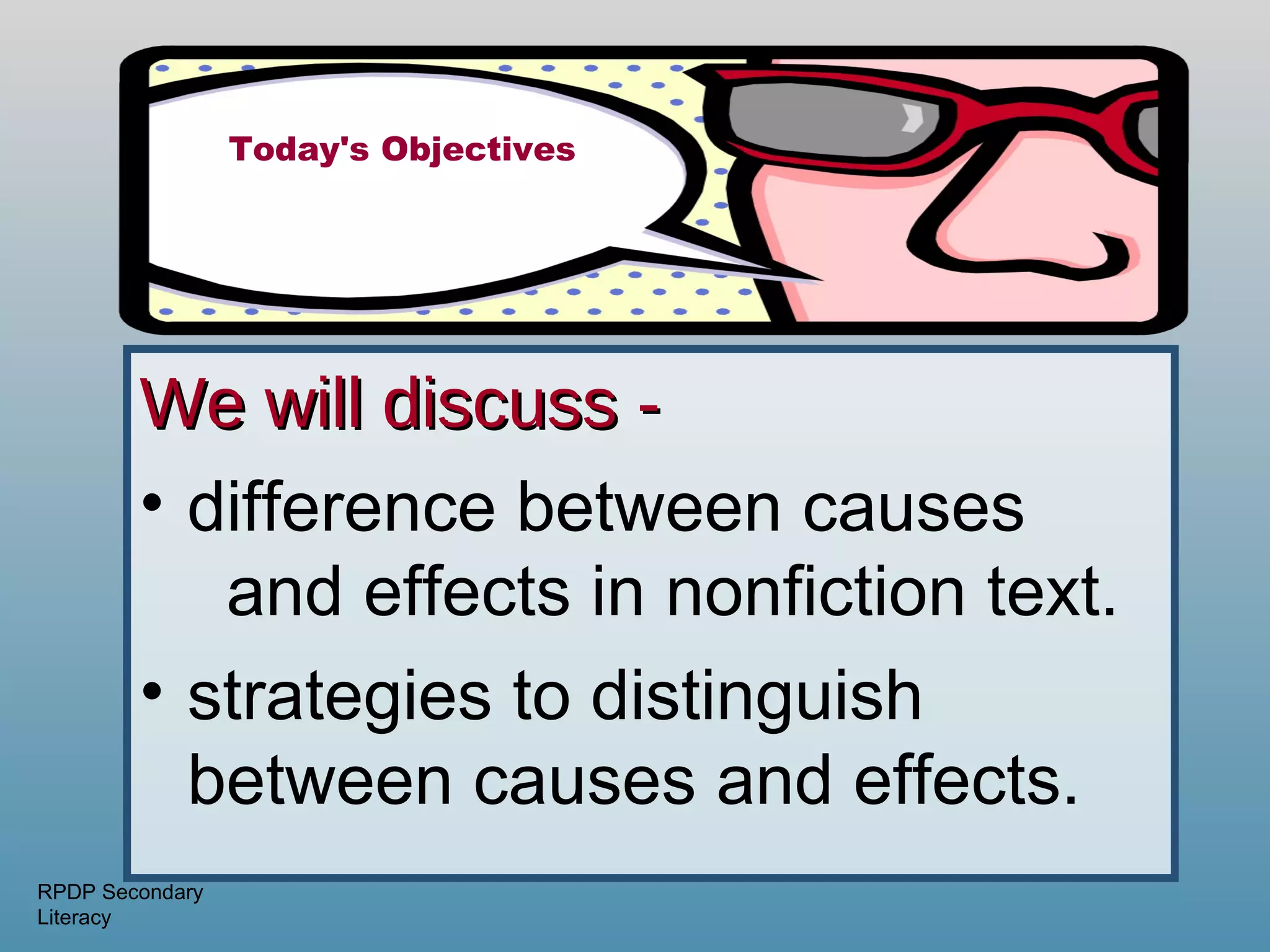 Today's Objectives

We will discuss -

• difference between causes and effects in nonfiction text.
• strategies to distinguish between causes and effects.

RPDP Secondary Literacy